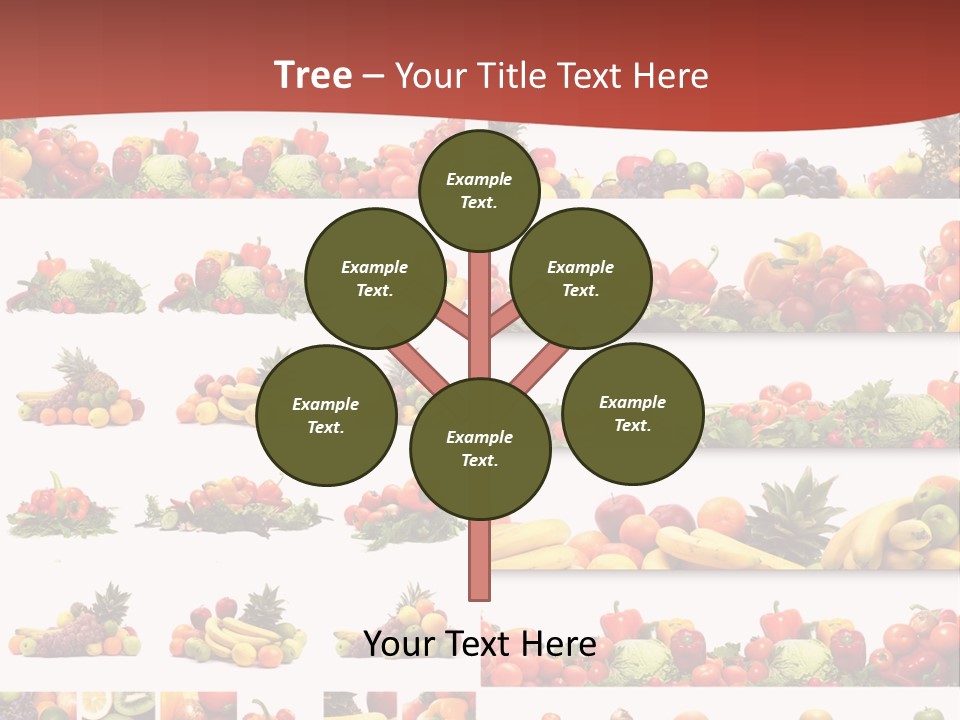 Tree – Your Title Text Here

Example Text.

Example Text.

Example Text.

Example Text.

Example Text.

Example Text.

Your Text Here